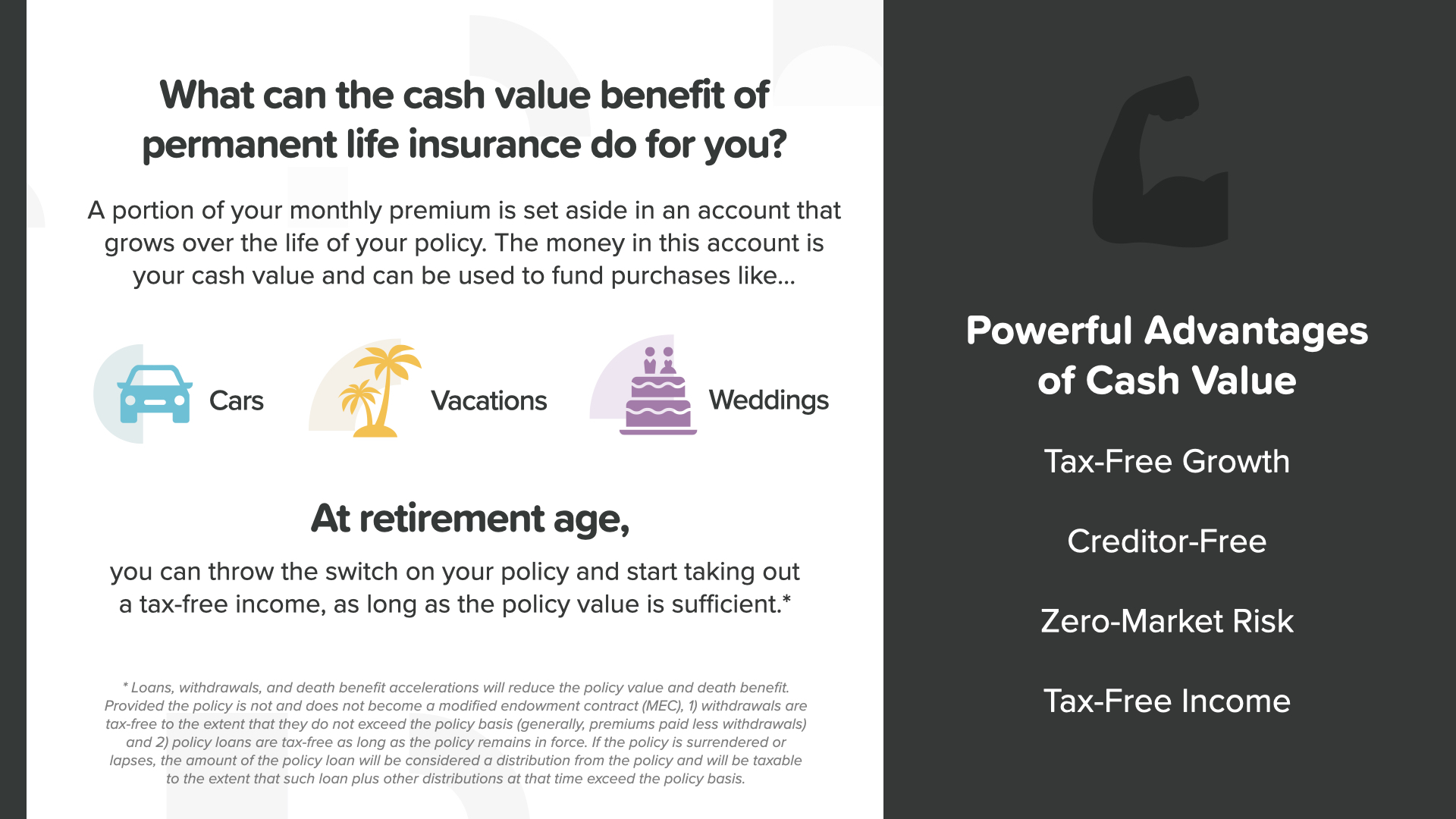 What can the cash value benefit of permanent life insurance do for you?

A portion of your monthly premium is set aside in an account that grows over the life of your policy. The money in this account is your cash value and can be used to fund purchases like...

Cars

Vacations

Weddings

At retirement age,

you can throw the switch on your policy and start taking out a tax-free income, as long as the policy value is sufficient.*

* Loans, withdrawals, and death benefit accelerations will reduce the policy value and death benefit. Provided the policy is not and does not become a modified endowment contract (MEC), 1) withdrawals are tax-free to the extent that they do not exceed the policy basis (generally, premiums paid less withdrawals) and 2) policy loans are tax-free as long as the policy remains in force. If the policy is surrendered or lapses, the amount of the policy loan will be considered a distribution from the policy and will be taxable to the extent that such loan plus other distributions at that time exceed the policy basis.

Powerful Advantages of Cash Value

Tax-Free Growth

Creditor-Free

Zero-Market Risk

Tax-Free Income